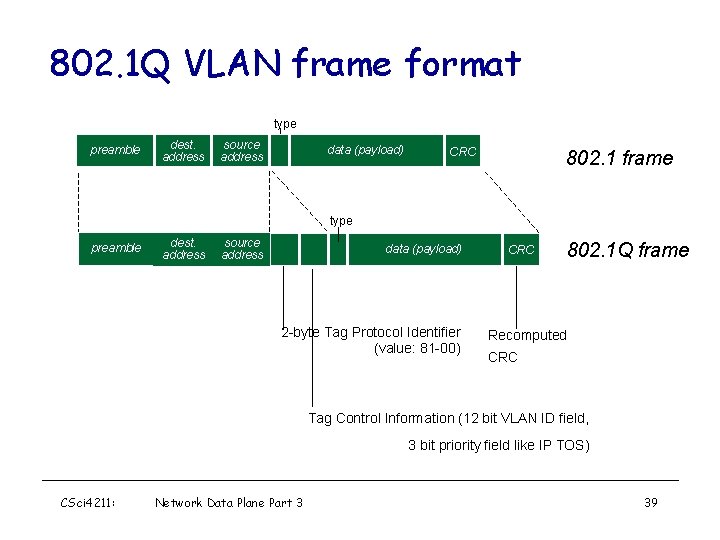 802.1Q VLAN frame format

type

preamble dest. address source address data (payload) CRC

802.1 frame

type

preamble dest. address source address data (payload) CRC

802.1Q frame

2-byte Tag Protocol Identifier (value: 81-00)

Recomputed CRC

Tag Control Information (12 bit VLAN ID field, 3 bit priority field like IP TOS)

CSci4211: Network Data Plane Part 3 39